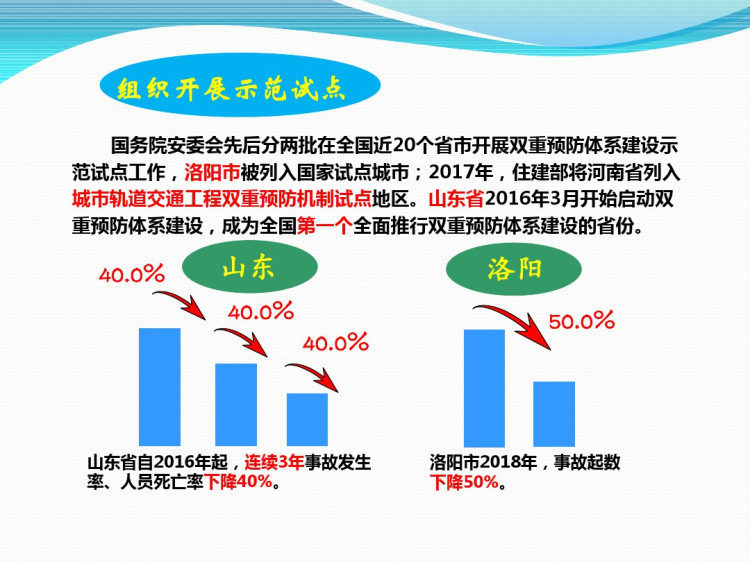 组织开展示范试点

国务院安委会先后分两批在全国近20个省市开展双重预防体系建设示范试点工作，洛阳市被列入国家试点城市；2017年，住建部将河南省列入城市轨道交通工程双重预防机制试点地区。山东省2016年3月开始启动双重预防体系建设，成为全国第一个全面推行双重预防体系建设的省份。

山东

40.0%

40.0%

40.0%

山东省自2016年起，连续3年事故发生率、人员死亡率下降40%。

洛阳

50.0%

洛阳市2018年，事故起数下降50%。